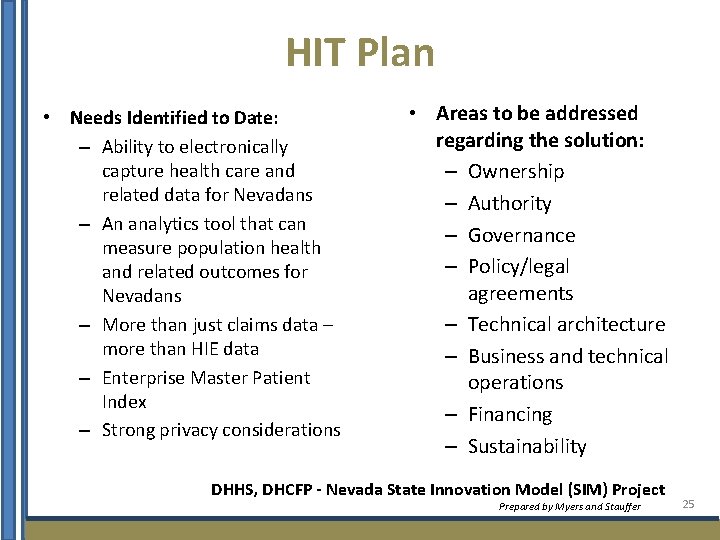 HIT Plan

• Needs Identified to Date:
 – Ability to electronically capture health care and related data for Nevadans
 – An analytics tool that can measure population health and related outcomes for Nevadans
 – More than just claims data – more than HIE data
 – Enterprise Master Patient Index
 – Strong privacy considerations

• Areas to be addressed regarding the solution:
 – Ownership
 – Authority
 – Governance
 – Policy/legal agreements
 – Technical architecture
 – Business and technical operations
 – Financing
 – Sustainability

DHHS, DHCFP - Nevada State Innovation Model (SIM) Project
Prepared by Myers and Stauffer

25